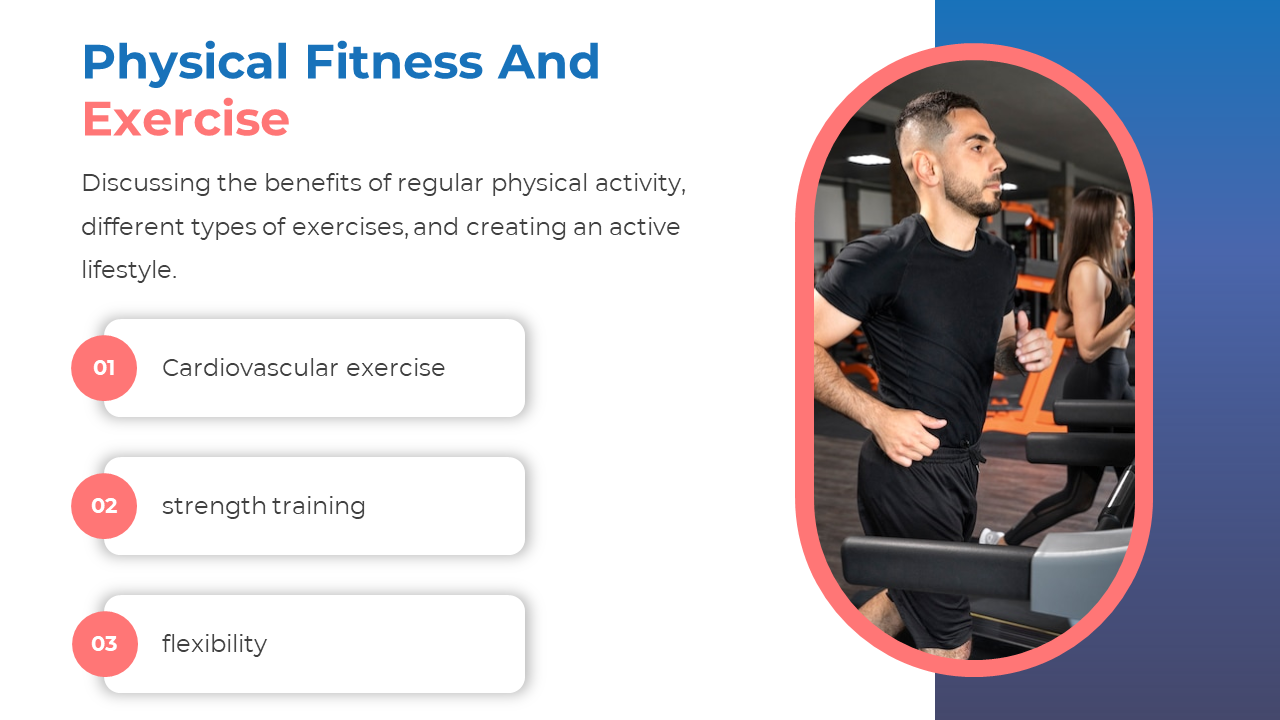 Physical Fitness And Exercise

Discussing the benefits of regular physical activity, different types of exercises, and creating an active lifestyle.

01 Cardiovascular exercise

02 strength training

03 flexibility